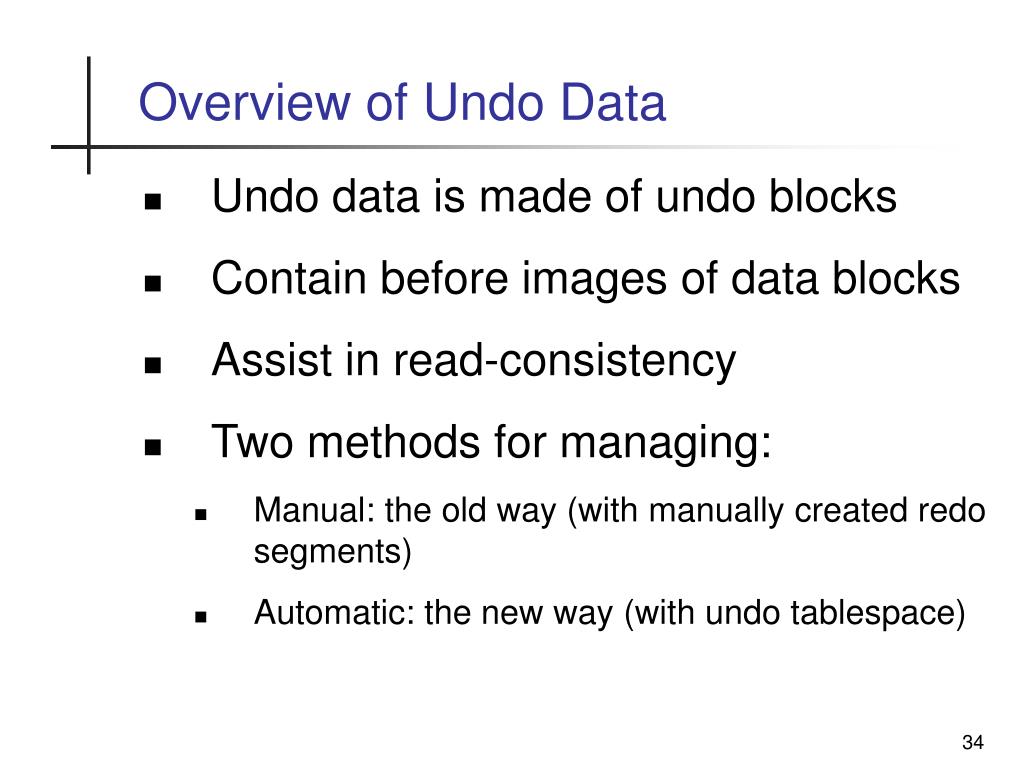 Overview of Undo Data

- Undo data is made of undo blocks
- Contain before images of data blocks
- Assist in read-consistency
- Two methods for managing:
  - Manual: the old way (with manually created redo segments)
  - Automatic: the new way (with undo tablespace)

34